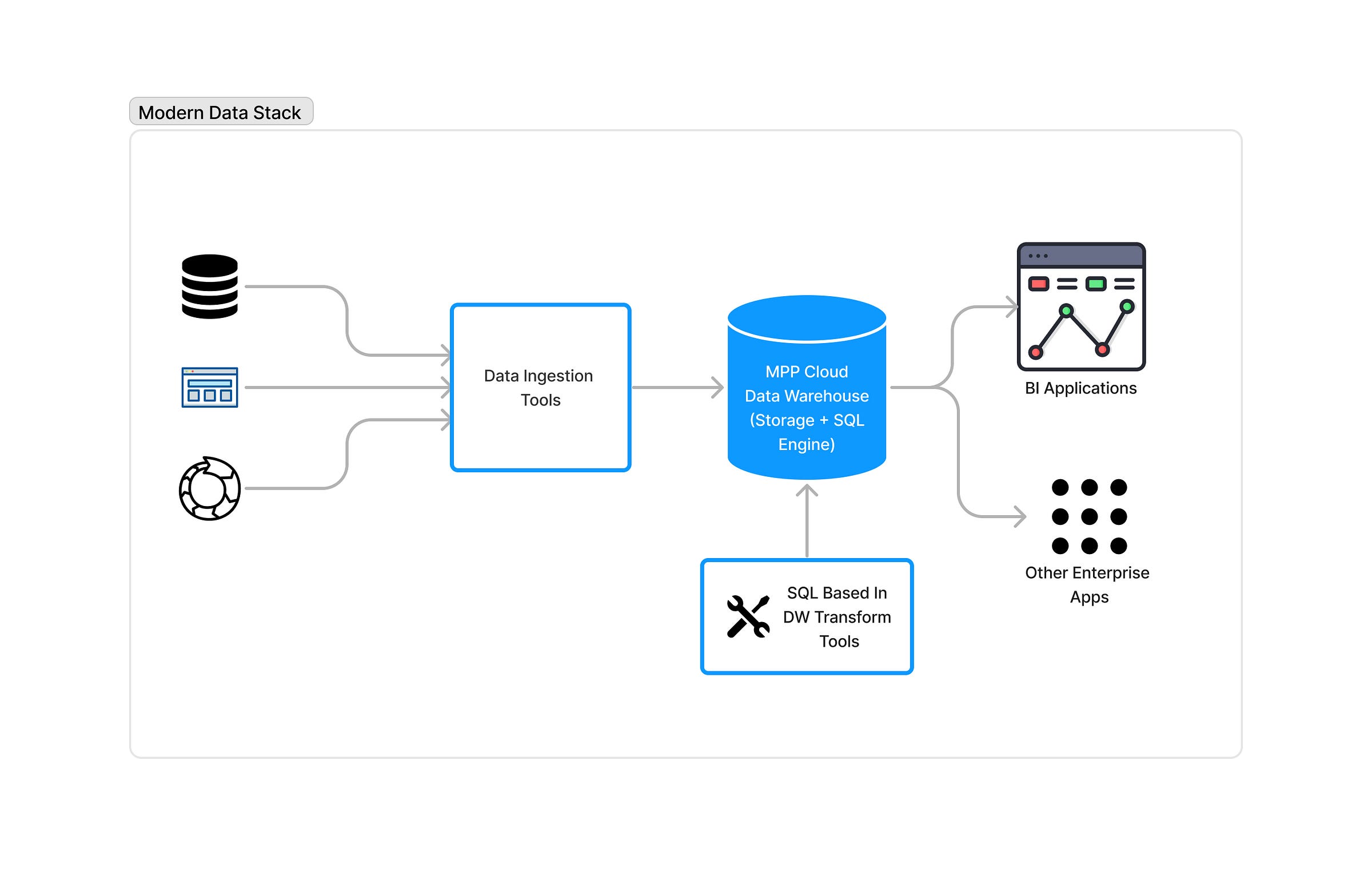 Modern Data Stack

Data Ingestion Tools

MPP Cloud Data Warehouse (Storage + SQL Engine)

BI Applications

Other Enterprise Apps

SQL Based In DW Transform Tools